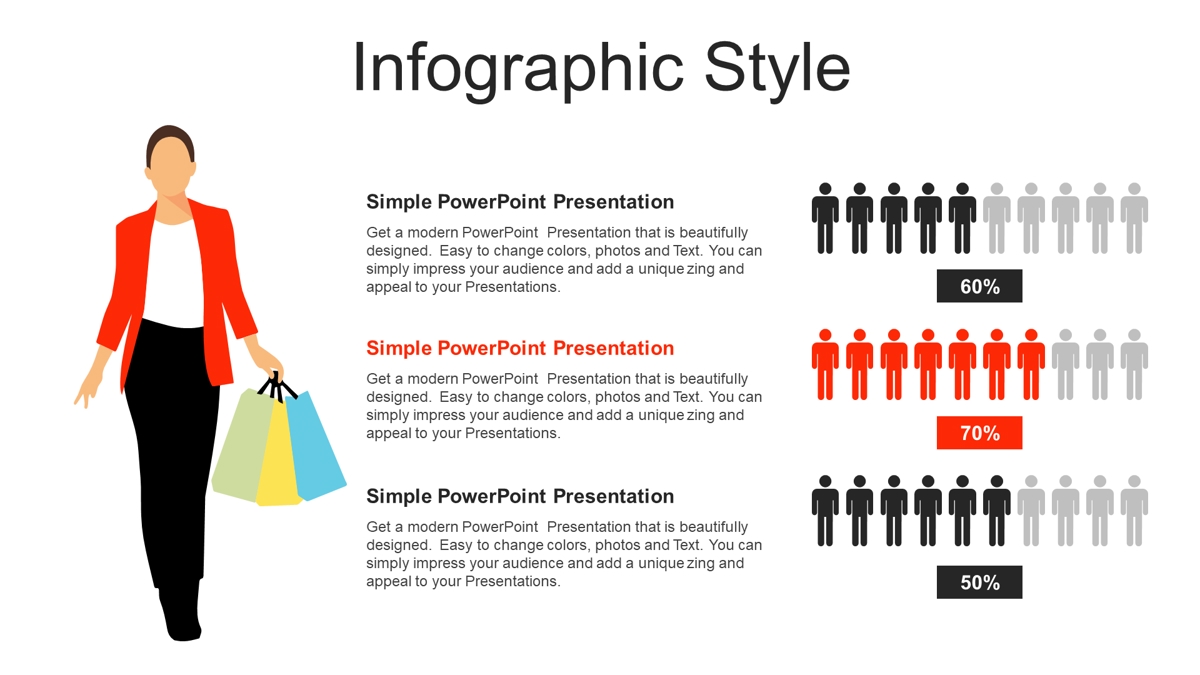 Infographic Style

Simple PowerPoint Presentation

Get a modern PowerPoint Presentation that is beautifully designed. Easy to change colors, photos and Text. You can simply impress your audience and add a unique zing and appeal to your Presentations.

60%

Simple PowerPoint Presentation

Get a modern PowerPoint Presentation that is beautifully designed. Easy to change colors, photos and Text. You can simply impress your audience and add a unique zing and appeal to your Presentations.

70%

Simple PowerPoint Presentation

Get a modern PowerPoint Presentation that is beautifully designed. Easy to change colors, photos and Text. You can simply impress your audience and add a unique zing and appeal to your Presentations.

50%